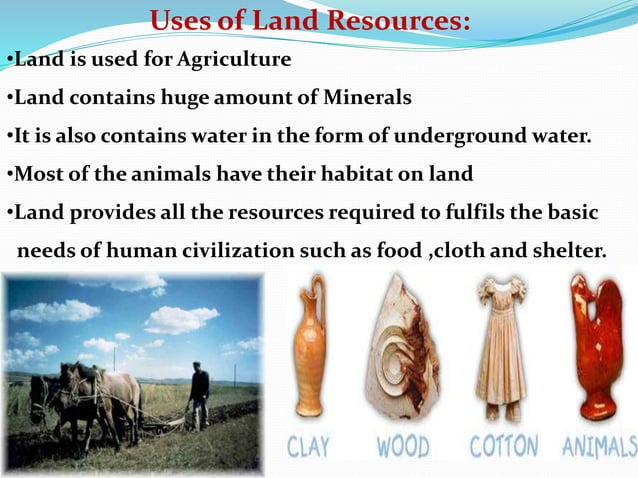 Uses of Land Resources:

•Land is used for Agriculture

•Land contains huge amount of Minerals

•It is also contains water in the form of underground water.

•Most of the animals have their habitat on land

•Land provides all the resources required to fulfils the basic needs of human civilization such as food ,cloth and shelter.

CLAY WOOD COTTON ANIMALS